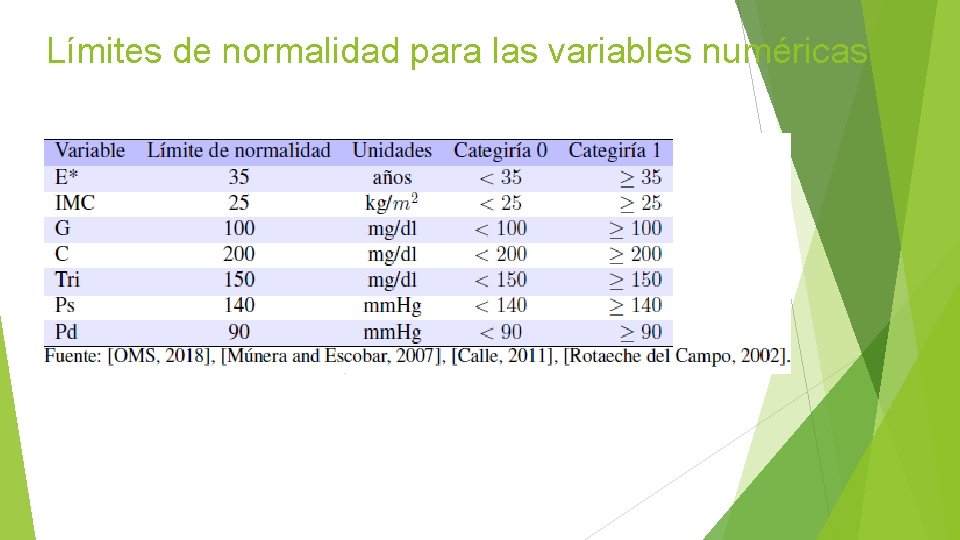 Límites de normalidad para las variables numéricas

| Variable | Límite de normalidad | Unidades | Categiría 0 | Categiría 1 |
|---|---|---|---|---|
| E* | 35 | años | $< 35$ | $\geq 35$ |
| IMC | 25 | kg/$m^2$ | $< 25$ | $\geq 25$ |
| G | 100 | mg/dl | $< 100$ | $\geq 100$ |
| C | 200 | mg/dl | $< 200$ | $\geq 200$ |
| Tri | 150 | mg/dl | $< 150$ | $\geq 150$ |
| Ps | 140 | mmHg | $< 140$ | $\geq 140$ |
| Pd | 90 | mmHg | $< 90$ | $\geq 90$ |

Fuente: [OMS, 2018], [Múnera and Escobar, 2007], [Calle, 2011], [Rotaeche del Campo, 2002].